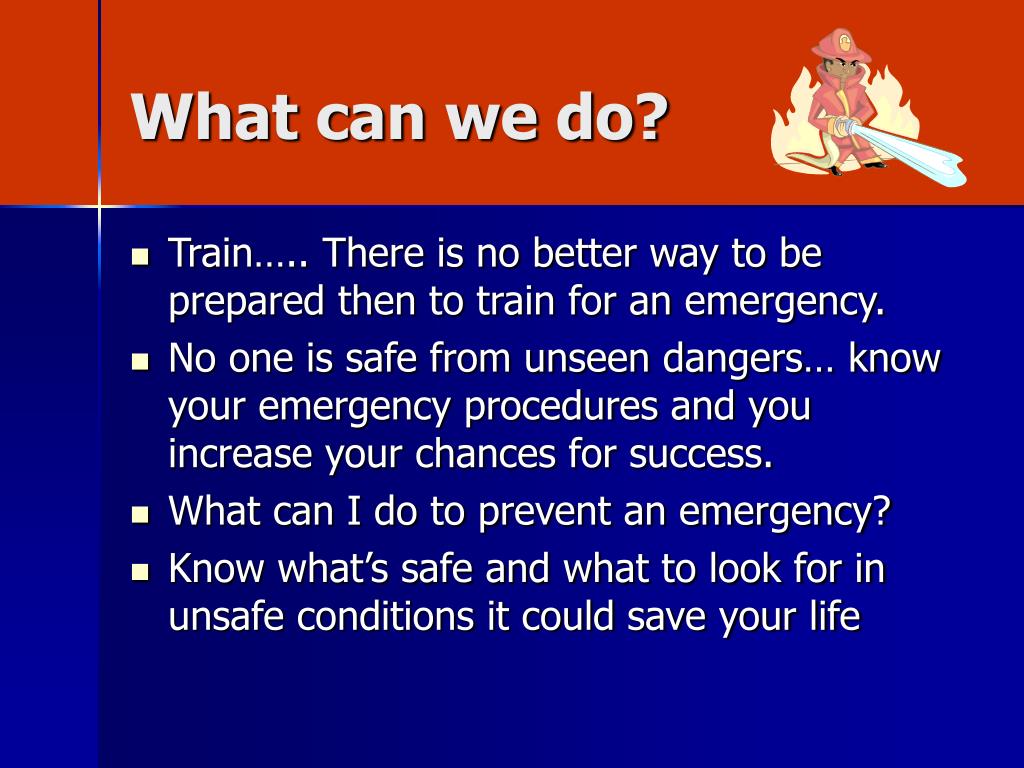 What can we do?

- Train….. There is no better way to be prepared then to train for an emergency.
- No one is safe from unseen dangers… know your emergency procedures and you increase your chances for success.
- What can I do to prevent an emergency?
- Know what's safe and what to look for in unsafe conditions it could save your life